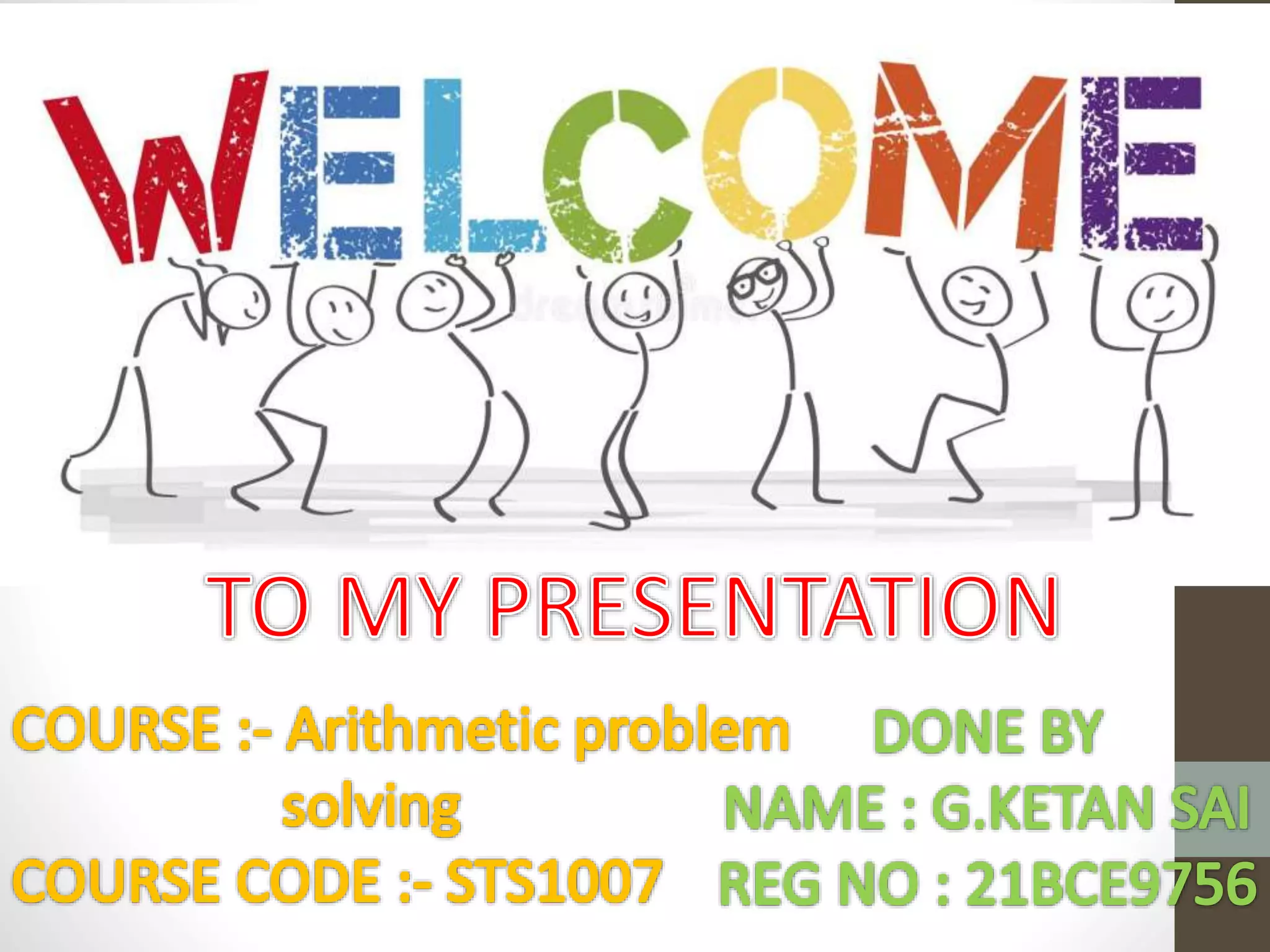 WELCOME

TO MY PRESENTATION

COURSE :- Arithmetic problem solving
COURSE CODE :- STS1007

DONE BY
NAME : G.KETAN SAI
REG NO : 21BCE9756